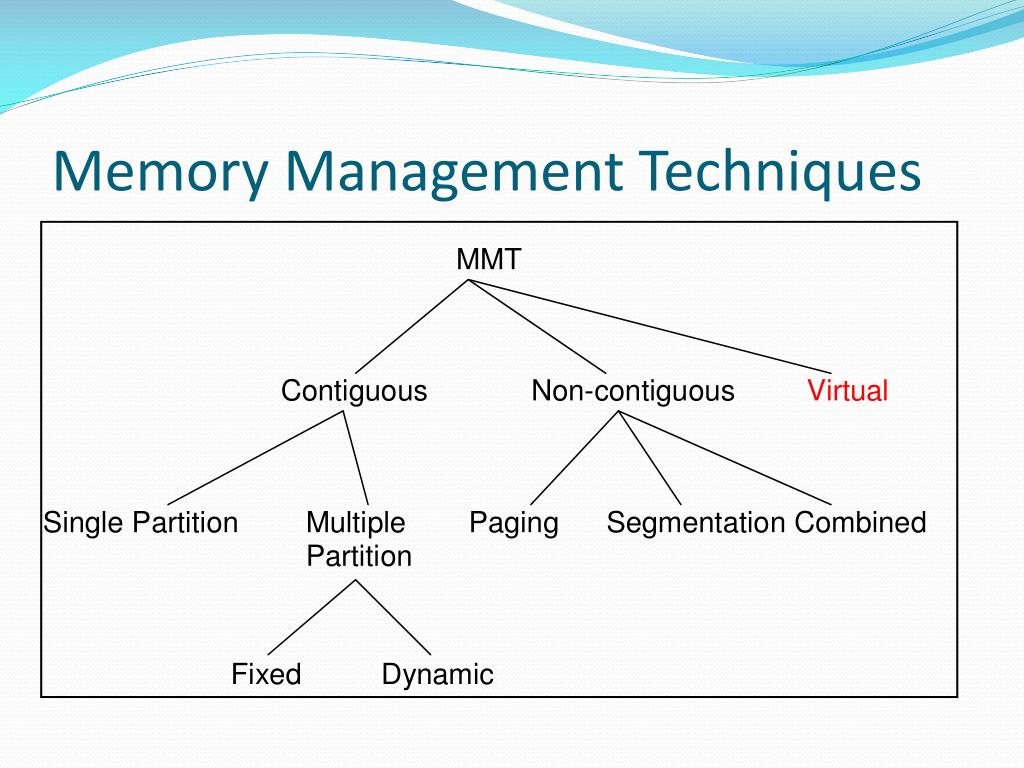 Memory Management Techniques

MMT

Contiguous

Non-contiguous

Virtual

Single Partition

Multiple Partition

Paging

Segmentation

Combined

Fixed

Dynamic